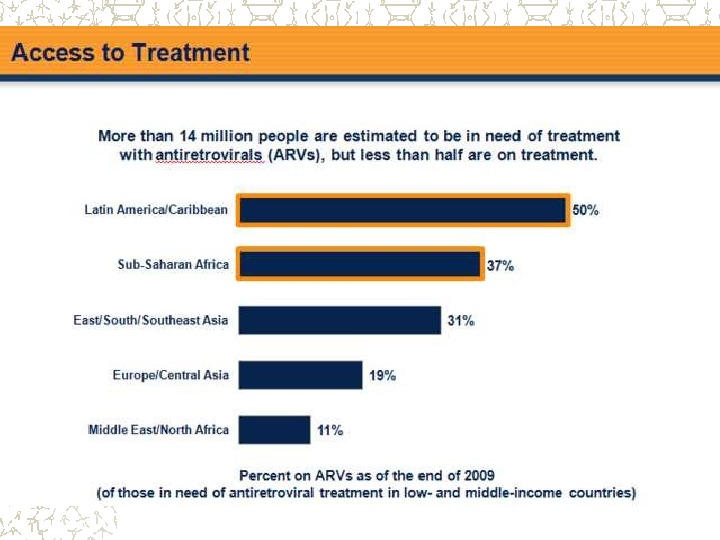 Access to Treatment

More than 14 million people are estimated to be in need of treatment with antiretrovirals (ARVs), but less than half are on treatment.

Latin America/Caribbean 50%

Sub-Saharan Africa 37%

East/South/Southeast Asia 31%

Europe/Central Asia 19%

Middle East/North Africa 11%

Percent on ARVs as of the end of 2009
(of those in need of antiretroviral treatment in low- and middle-income countries)